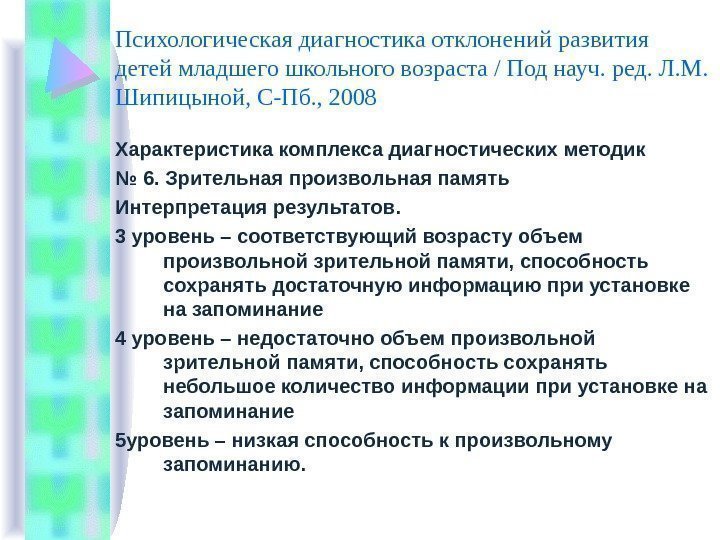 Психологическая диагностика отклонений развития детей младшего школьного возраста / Под науч. ред. Л.М. Шипицыной, С-Пб., 2008

Характеристика комплекса диагностических методик

№ 6. Зрительная произвольная память

Интерпретация результатов.

3 уровень – соответствующий возрасту объем произвольной зрительной памяти, способность сохранять достаточную информацию при установке на запоминание

4 уровень – недостаточно объем произвольной зрительной памяти, способность сохранять небольшое количество информации при установке на запоминание

5уровень – низкая способность к произвольному запоминанию.